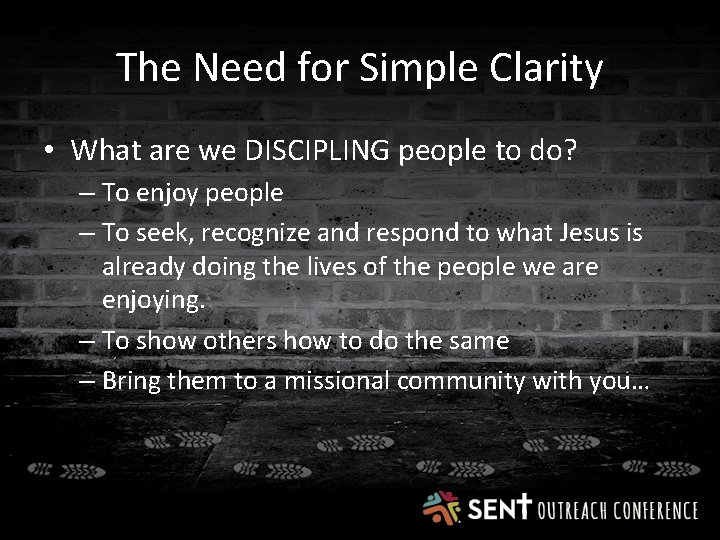 The Need for Simple Clarity

• What are we DISCIPLING people to do?
– To enjoy people
– To seek, recognize and respond to what Jesus is already doing the lives of the people we are enjoying.
– To show others how to do the same
– Bring them to a missional community with you…

SENT OUTREACH CONFERENCE